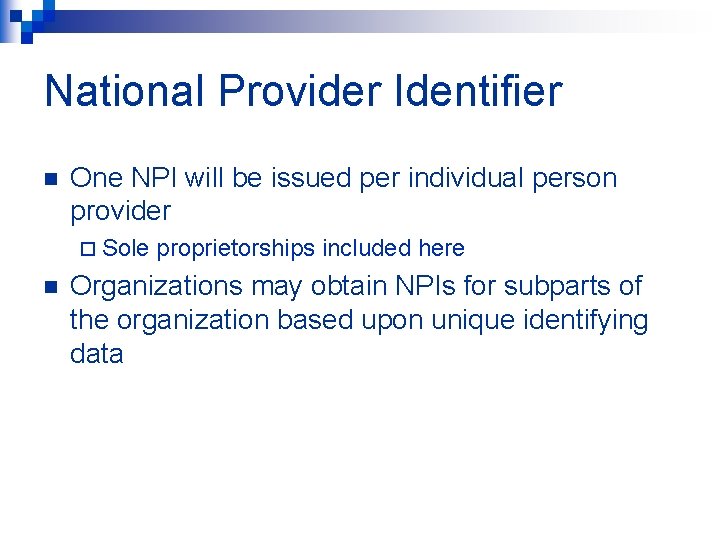 National Provider Identifier

One NPI will be issued per individual person provider

Sole proprietorships included here

Organizations may obtain NPIs for subparts of the organization based upon unique identifying data